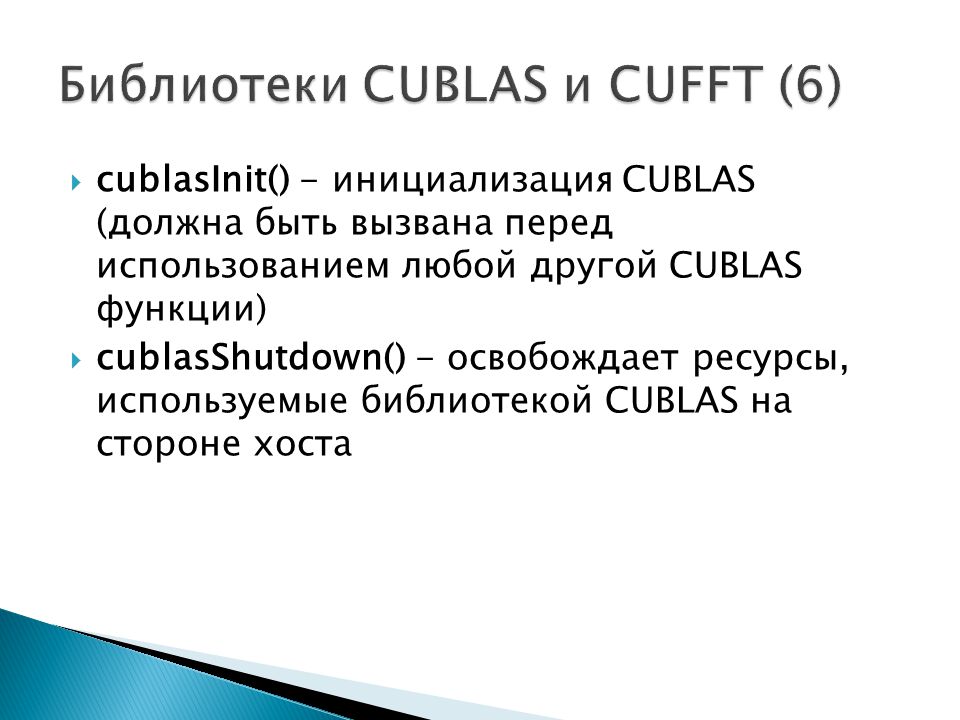 Библиотеки CUBLAS и CUFFT (6)

cublasInit() – инициализация CUBLAS (должна быть вызвана перед использованием любой другой CUBLAS функции)

cublasShutdown() – освобождает ресурсы, используемые библиотекой CUBLAS на стороне хоста